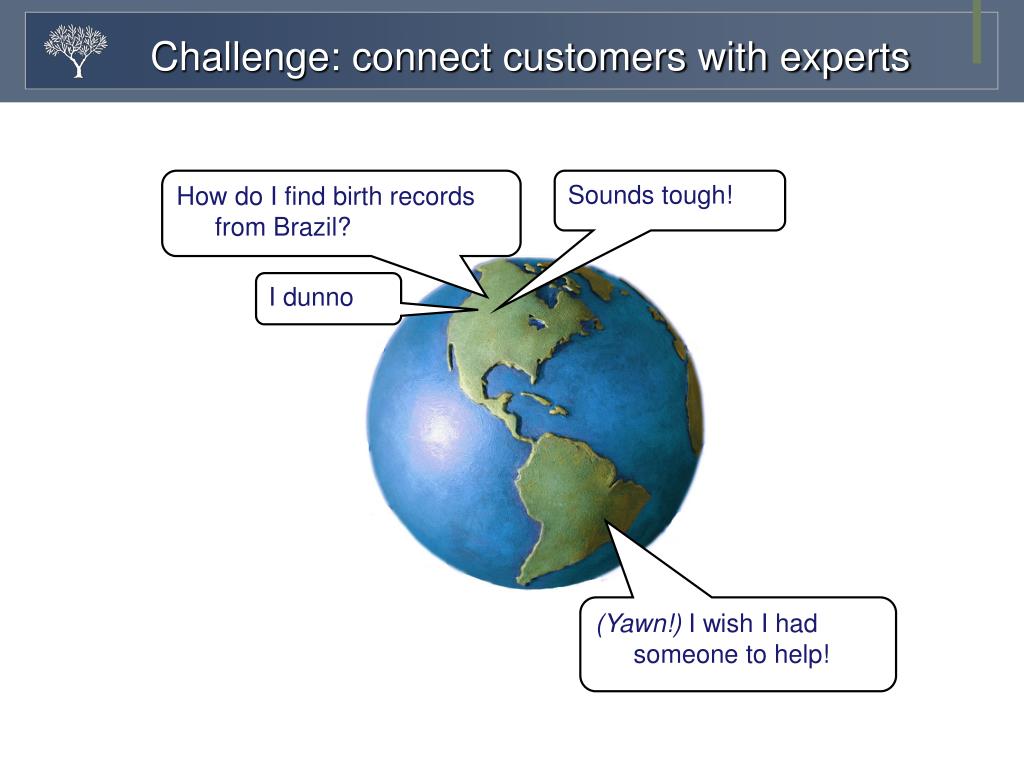 Challenge: connect customers with experts

How do I find birth records from Brazil?

Sounds tough!

I dunno

(Yawn!) I wish I had someone to help!